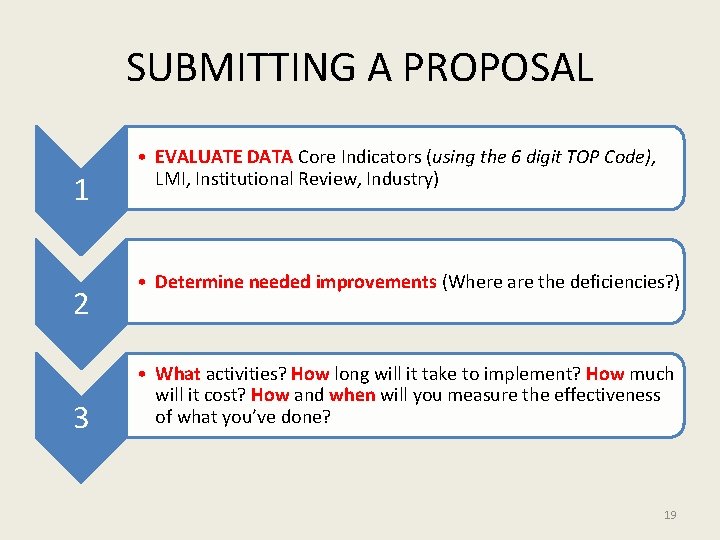 SUBMITTING A PROPOSAL

1

• EVALUATE DATA Core Indicators (using the 6 digit TOP Code), LMI, Institutional Review, Industry)

2

• Determine needed improvements (Where are the deficiencies?)

3

• What activities? How long will it take to implement? How much will it cost? How and when will you measure the effectiveness of what you've done?

19